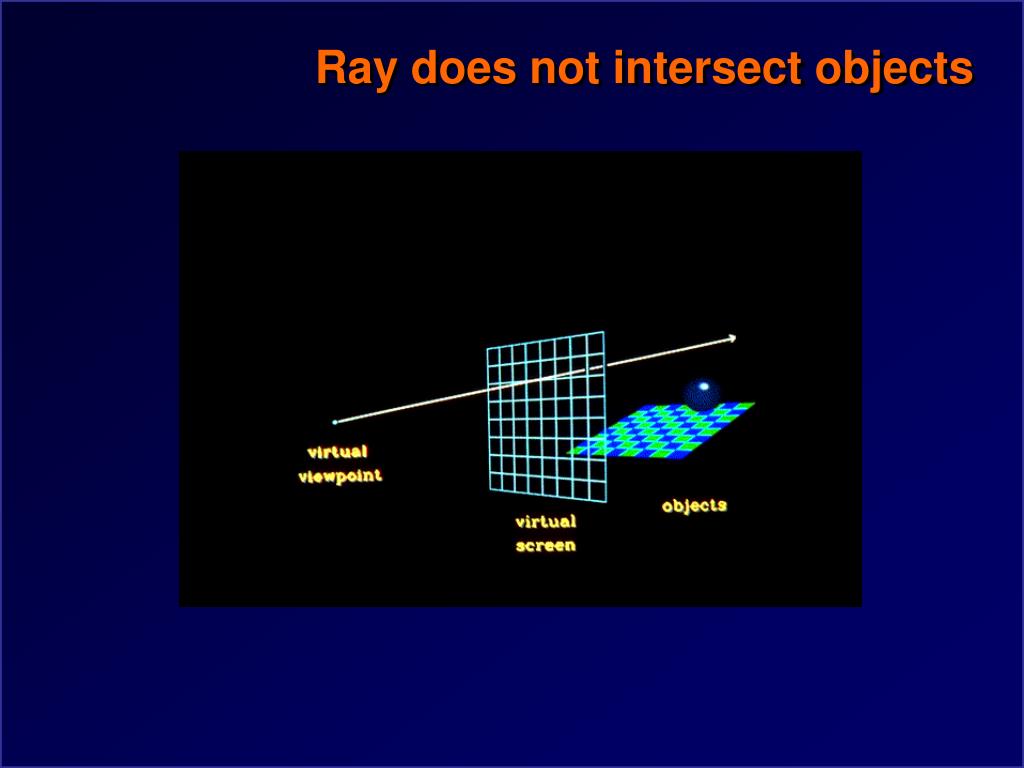 Ray does not intersect objects

virtual viewpoint

virtual screen

objects